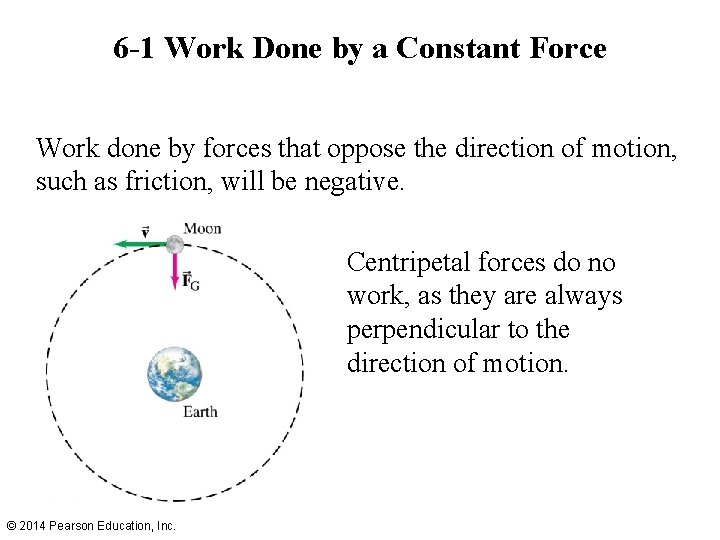 6-1 Work Done by a Constant Force

Work done by forces that oppose the direction of motion, such as friction, will be negative.

$\vec{v}$

Moon

$\vec{F}_G$

Earth

Centripetal forces do no work, as they are always perpendicular to the direction of motion.

© 2014 Pearson Education, Inc.